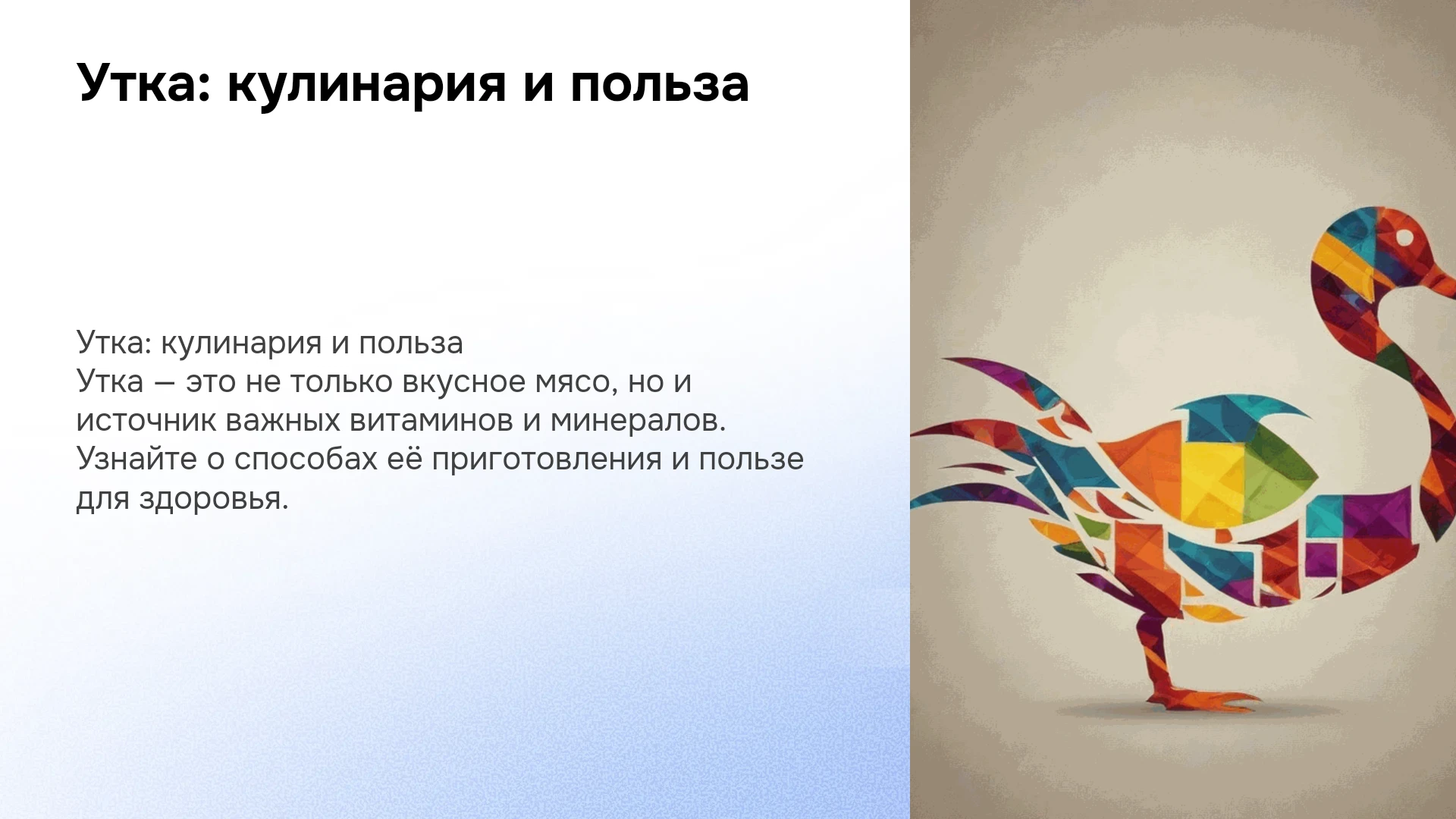 Утка: кулинария и польза

Утка: кулинария и польза

Утка — это не только вкусное мясо, но и источник важных витаминов и минералов. Узнайте о способах её приготовления и пользе для здоровья.